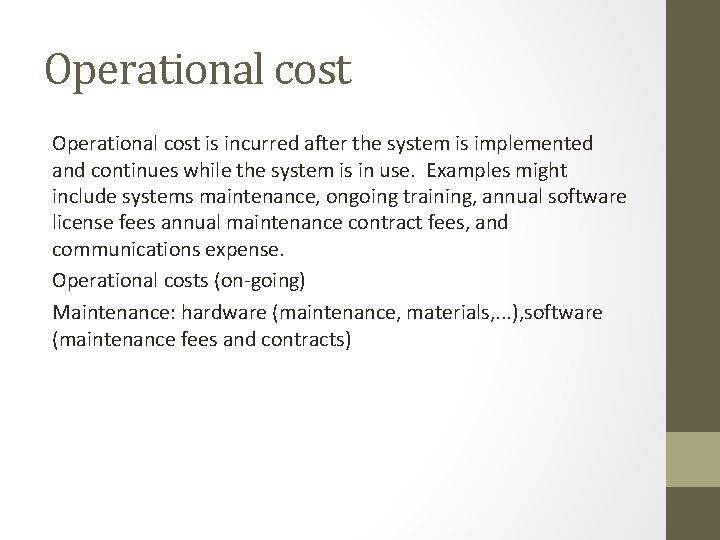 Operational cost

Operational cost is incurred after the system is implemented and continues while the system is in use. Examples might include systems maintenance, ongoing training, annual software license fees annual maintenance contract fees, and communications expense.

Operational costs (on-going)

Maintenance: hardware (maintenance, materials,...),software (maintenance fees and contracts)